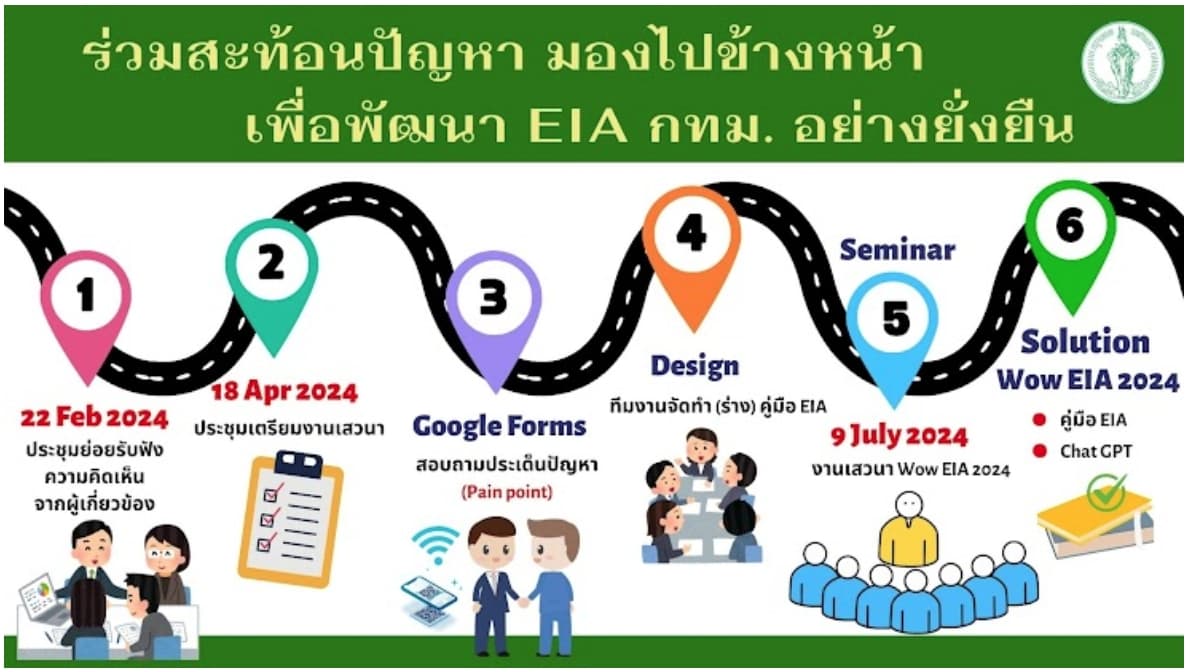 ร่วมสะท้อนปัญหา มองไปข้างหน้า
เพื่อพัฒนา EIA กทม. อย่างยั่งยืน

1

22 Feb 2024
ประชุมย่อยรับฟังความคิดเห็นจากผู้เกี่ยวข้อง

2

18 Apr 2024
ประชุมเตรียมงานเสวนา

3

Google Forms
สอบถามประเด็นปัญหา
(Pain point)

4

Design
ทีมงานจัดทำ (ร่าง) คู่มือ EIA

Seminar

5

9 July 2024
งานเสวนา Wow EIA 2024

6

Solution
Wow EIA 2024
คู่มือ EIA
Chat GPT